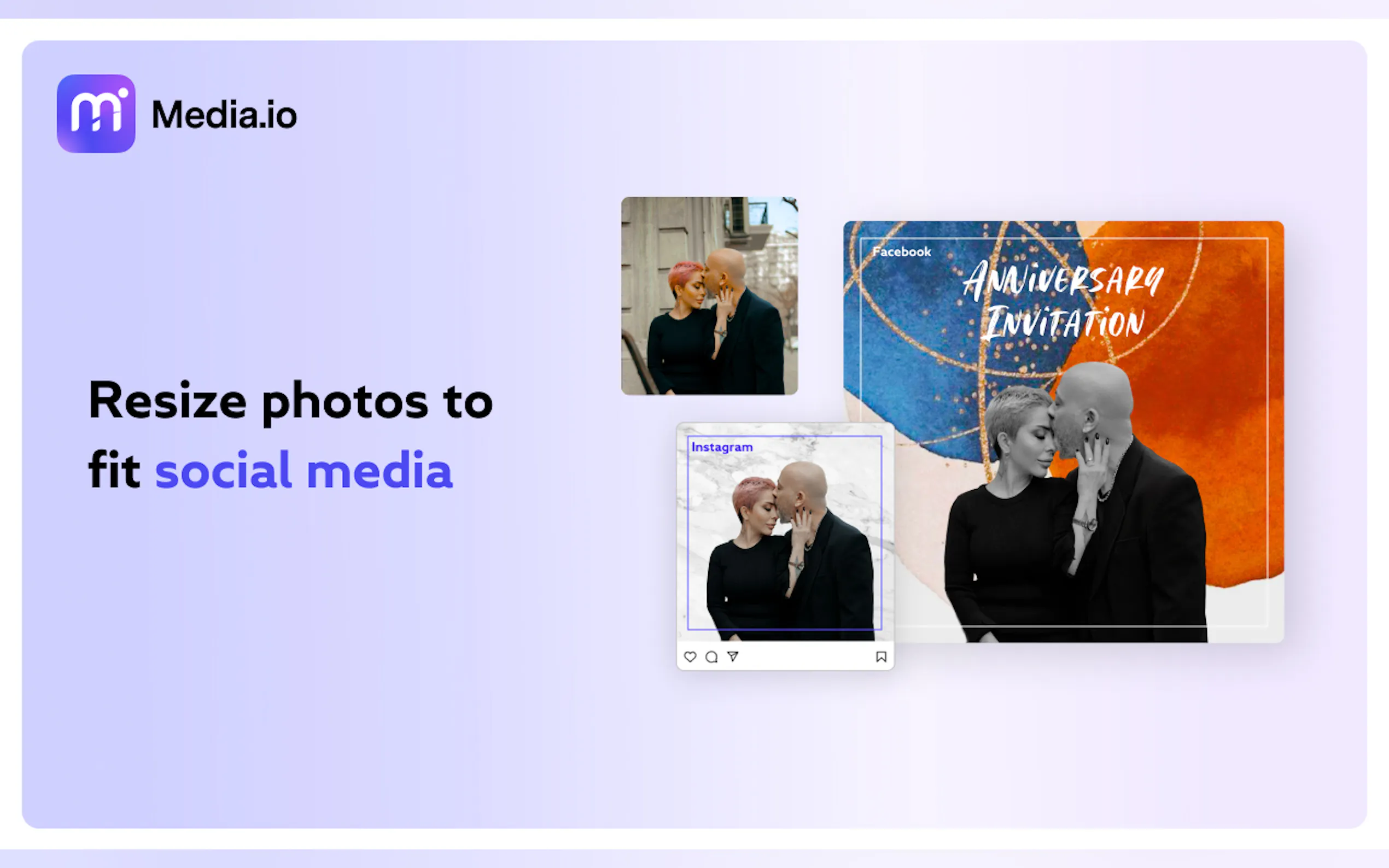 Media.io

Resize photos to fit social media

Facebook

ANNIVERSARY INVITATION

Instagram